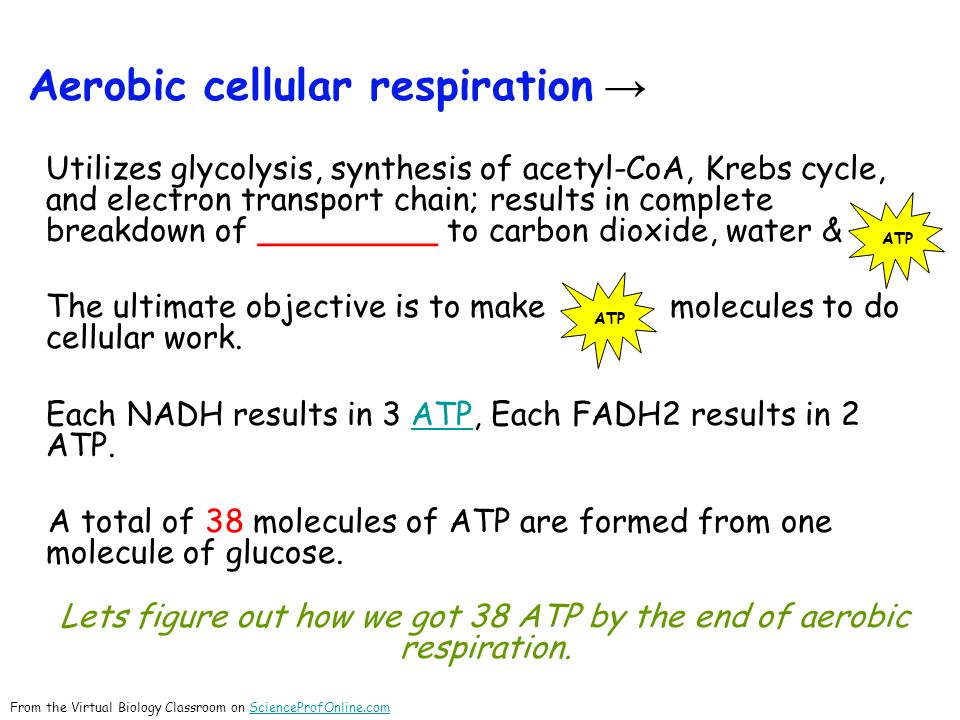 Aerobic cellular respiration →

Utilizes glycolysis, synthesis of acetyl-CoA, Krebs cycle, and electron transport chain; results in complete breakdown of _________ to carbon dioxide, water & ATP

The ultimate objective is to make ATP molecules to do cellular work.

Each NADH results in 3 ATP, Each FADH2 results in 2 ATP.

A total of 38 molecules of ATP are formed from one molecule of glucose.

Lets figure out how we got 38 ATP by the end of aerobic respiration.

From the Virtual Biology Classroom on ScienceProfOnline.com